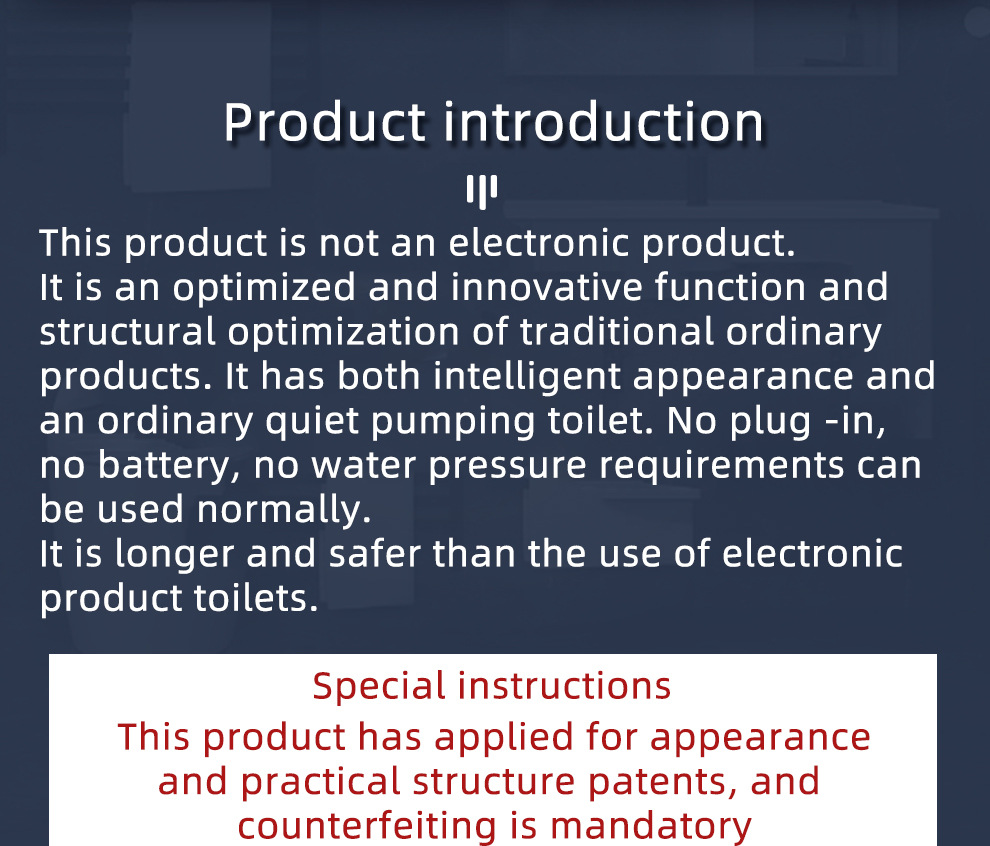 Product introduction

This product is not an electronic product.
It is an optimized and innovative function and structural optimization of traditional ordinary products. It has both intelligent appearance and an ordinary quiet pumping toilet. No plug -in, no battery, no water pressure requirements can be used normally.
It is longer and safer than the use of electronic product toilets.

Special instructions

This product has applied for appearance and practical structure patents, and counterfeiting is mandatory